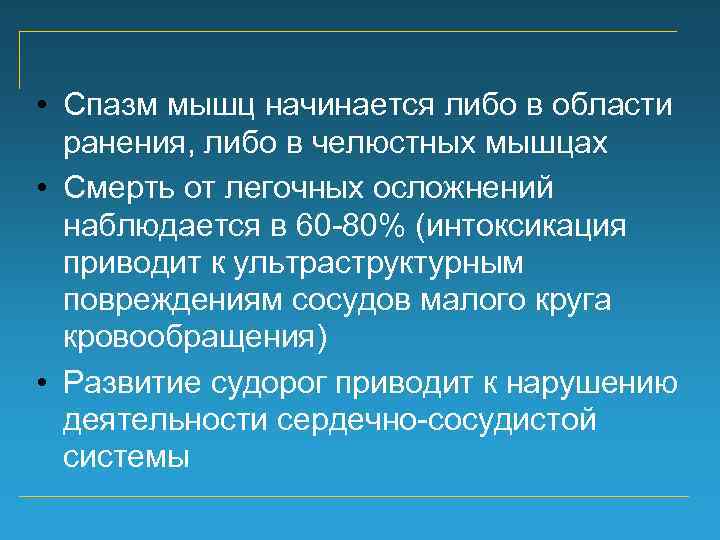 • Спазм мышц начинается либо в области ранения, либо в челюстных мышцах

• Смерть от легочных осложнений наблюдается в 60-80% (интоксикация приводит к ультраструктурным повреждениям сосудов малого круга кровообращения)

• Развитие судорог приводит к нарушению деятельности сердечно-сосудистой системы